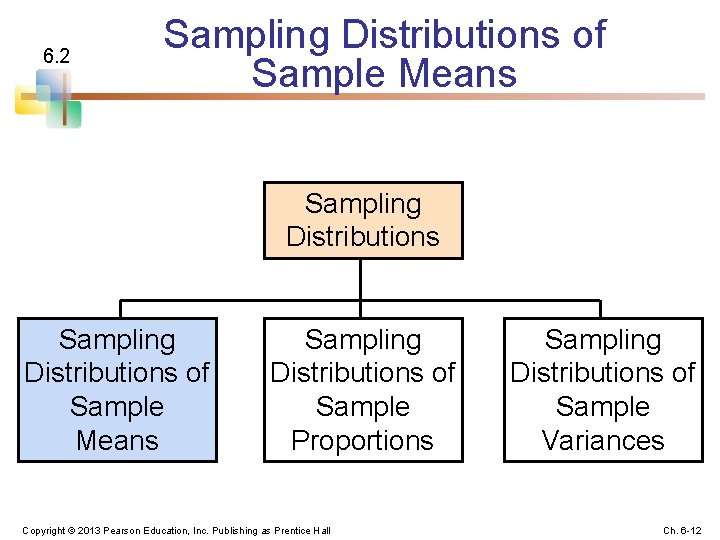 6.2

Sampling Distributions of Sample Means

Sampling Distributions

Sampling Distributions of Sample Means

Sampling Distributions of Sample Proportions

Sampling Distributions of Sample Variances

Copyright © 2013 Pearson Education, Inc. Publishing as Prentice Hall

Ch. 6-12